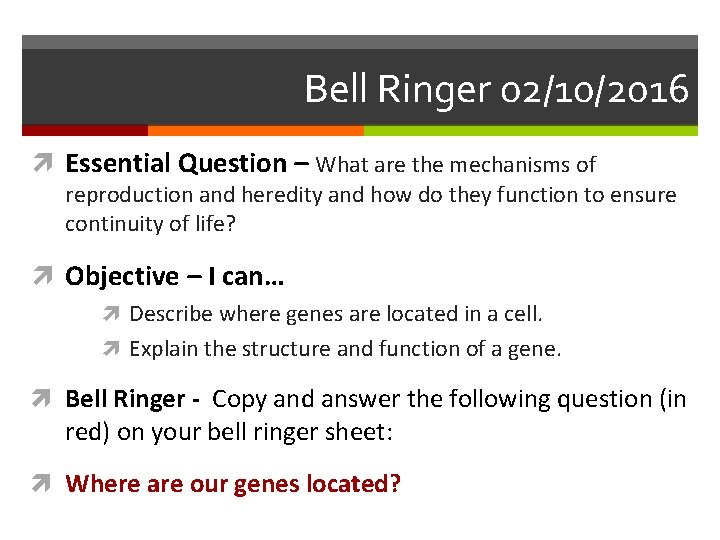 Bell Ringer 02/10/2016

Essential Question – What are the mechanisms of reproduction and heredity and how do they function to ensure continuity of life?

Objective – I can…

Describe where genes are located in a cell.

Explain the structure and function of a gene.

Bell Ringer - Copy and answer the following question (in red) on your bell ringer sheet:

Where are our genes located?